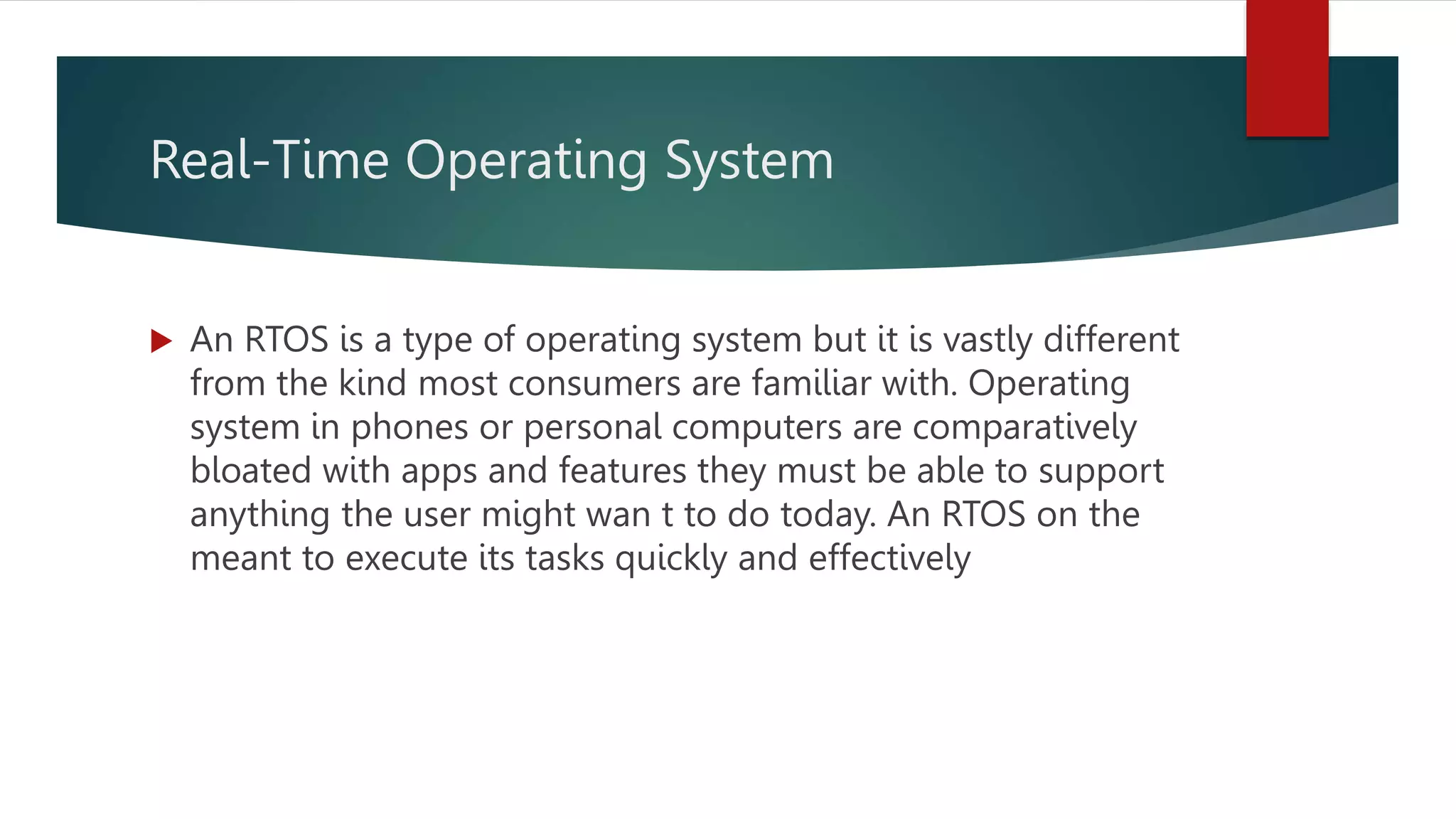 Real-Time Operating System

An RTOS is a type of operating system but it is vastly different from the kind most consumers are familiar with. Operating system in phones or personal computers are comparatively bloated with apps and features they must be able to support anything the user might wan t to do today. An RTOS on the meant to execute its tasks quickly and effectively